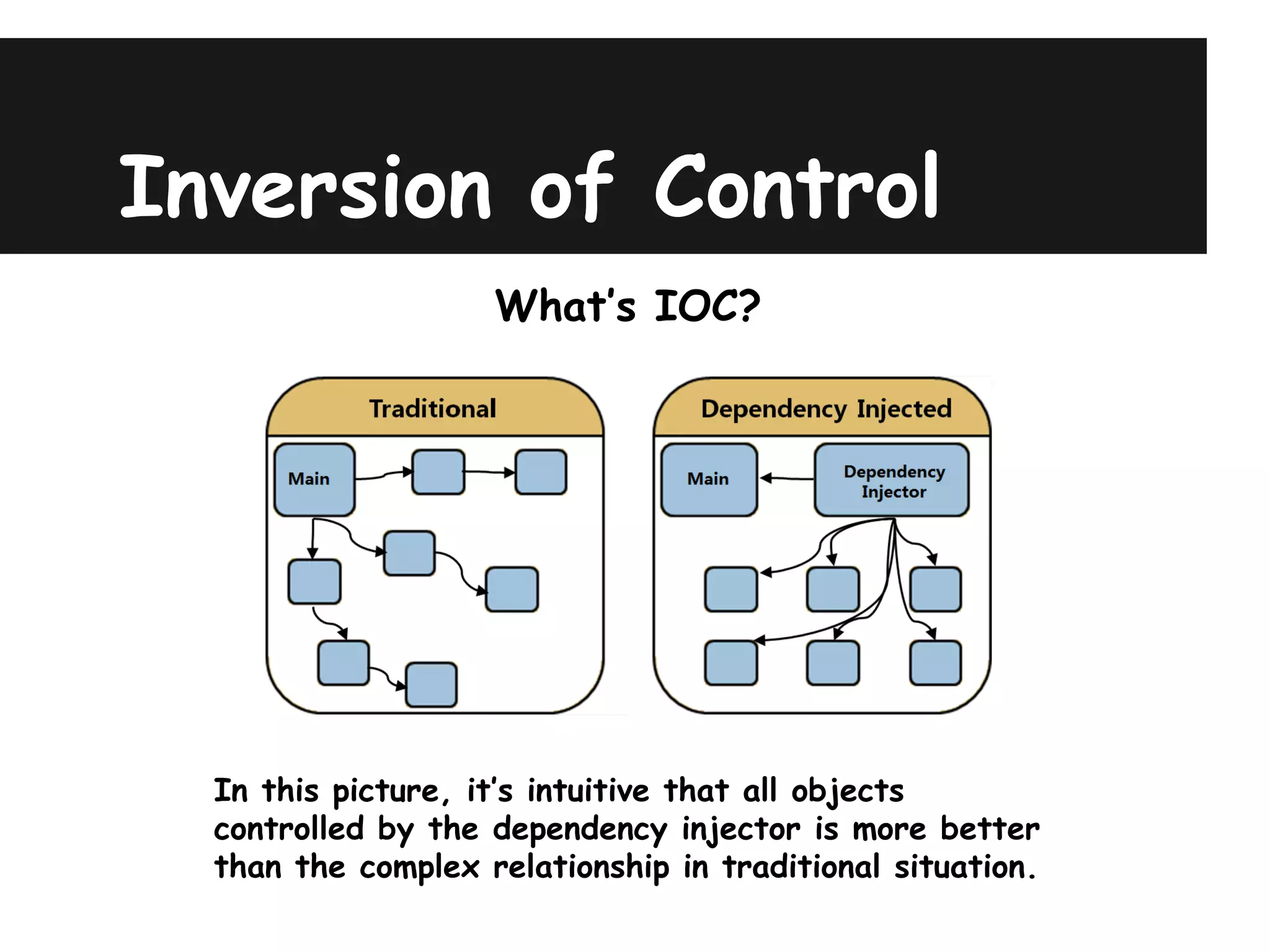 Inversion of Control

What's IOC?

Traditional

Main

Dependency Injected

Main

Dependency Injector

In this picture, it's intuitive that all objects controlled by the dependency injector is more better than the complex relationship in traditional situation.